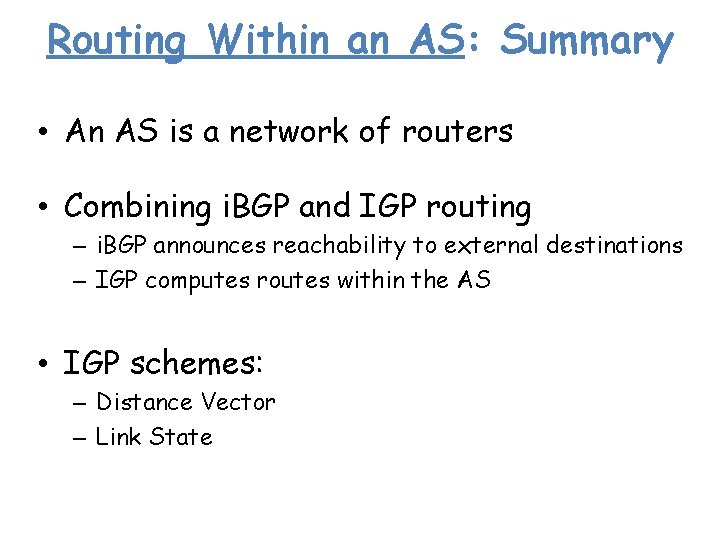 Routing Within an AS: Summary

• An AS is a network of routers

• Combining iBGP and IGP routing
– iBGP announces reachability to external destinations
– IGP computes routes within the AS

• IGP schemes:
– Distance Vector
– Link State